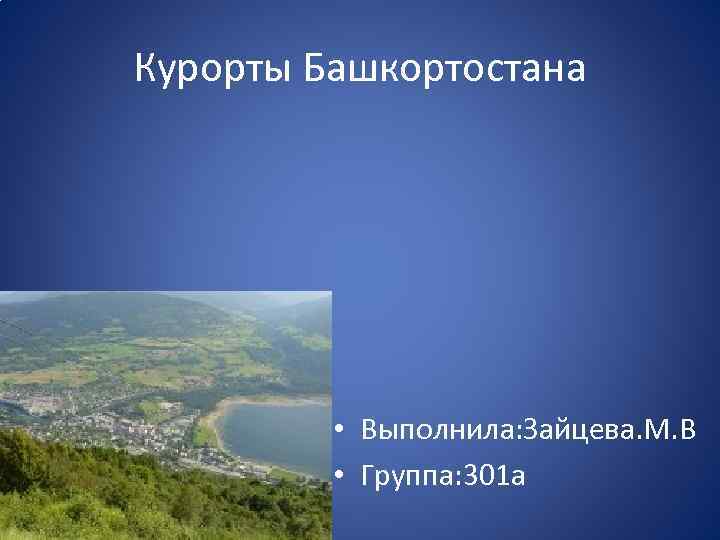 Курорты Башкортостана

• Выполнила:Зайцева.М.В
• Группа:301а